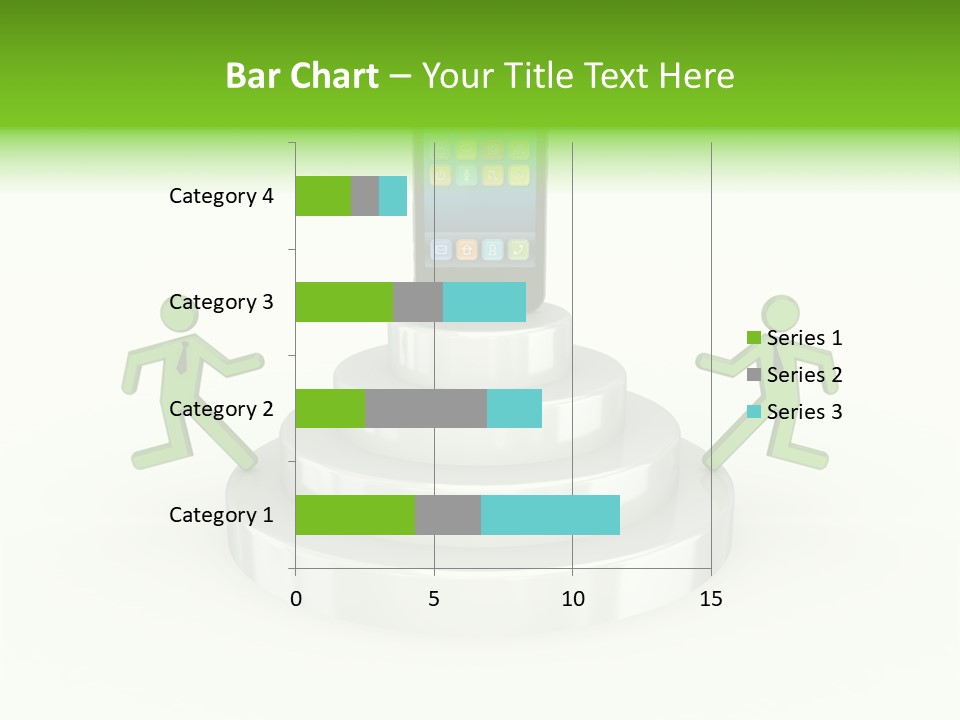 Bar Chart – Your Title Text Here

Category 4
Category 3
Category 2
Category 1

0
5
10
15

Series 1
Series 2
Series 3